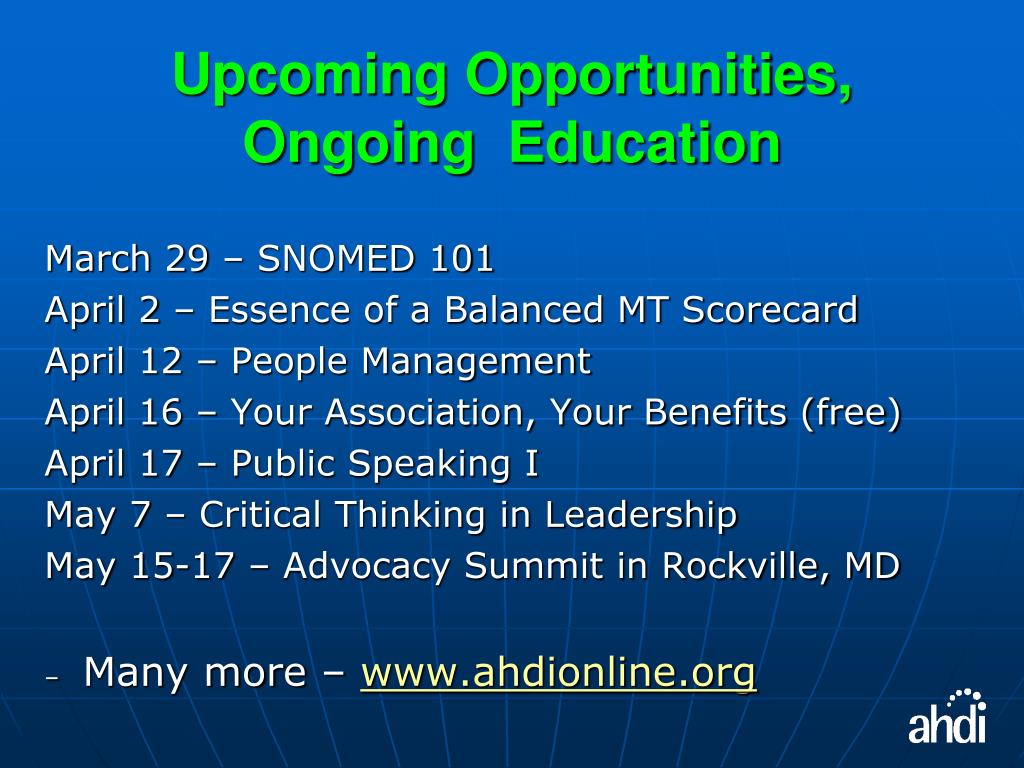 Upcoming Opportunities, Ongoing Education

March 29 – SNOMED 101
April 2 – Essence of a Balanced MT Scorecard
April 12 – People Management
April 16 – Your Association, Your Benefits (free)
April 17 – Public Speaking I
May 7 – Critical Thinking in Leadership
May 15-17 – Advocacy Summit in Rockville, MD

– Many more – www.ahdionline.org

ahdi